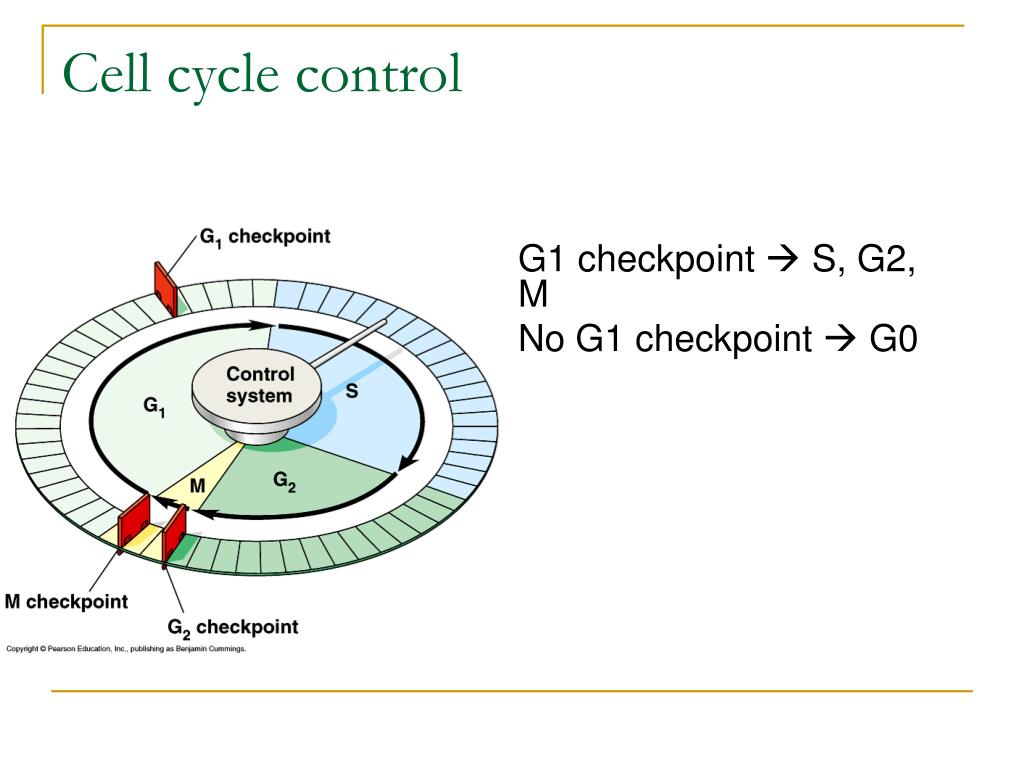 Cell cycle control

$G_1$ checkpoint

Control system

$G_1$

S

M

$G_2$

M checkpoint

$G_2$ checkpoint

Copyright © Pearson Education, Inc., publishing as Benjamin Cummings.

G1 checkpoint → S, G2, M

No G1 checkpoint → G0